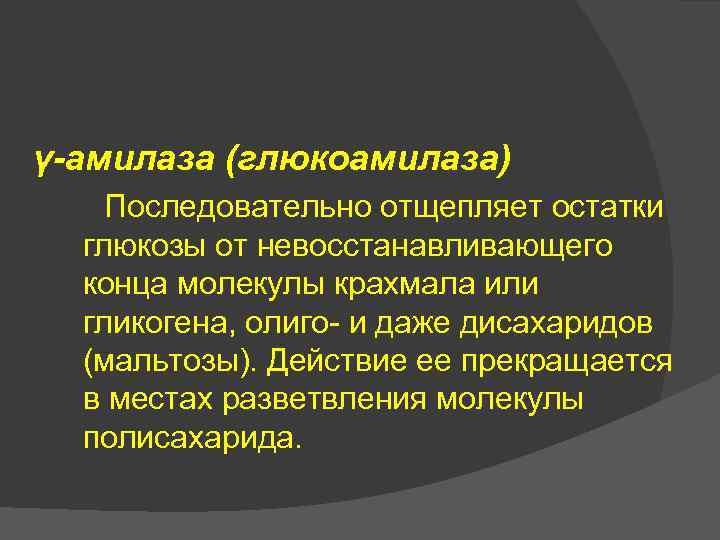 γ-амилаза (глюкоамилаза)

Последовательно отщепляет остатки глюкозы от невосстанавливающего конца молекулы крахмала или гликогена, олиго- и даже дисахаридов (мальтозы). Действие ее прекращается в местах разветвления молекулы полисахарида.